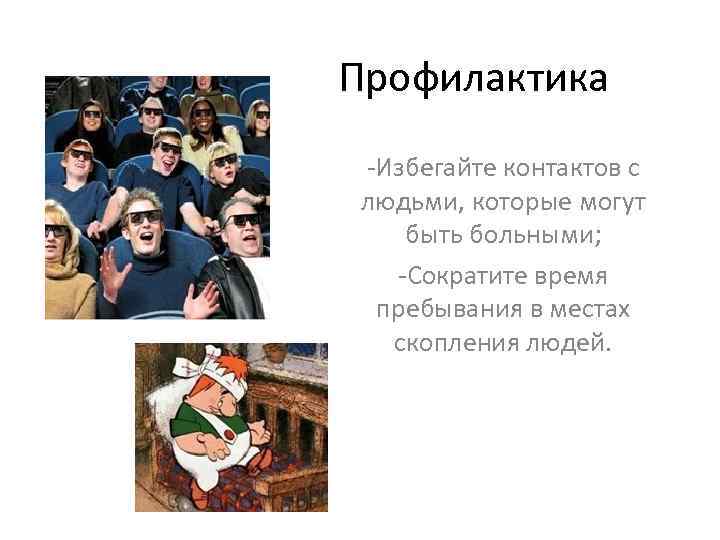 Профилактика

-Избегайте контактов с людьми, которые могут быть больными;

-Сократите время пребывания в местах скопления людей.